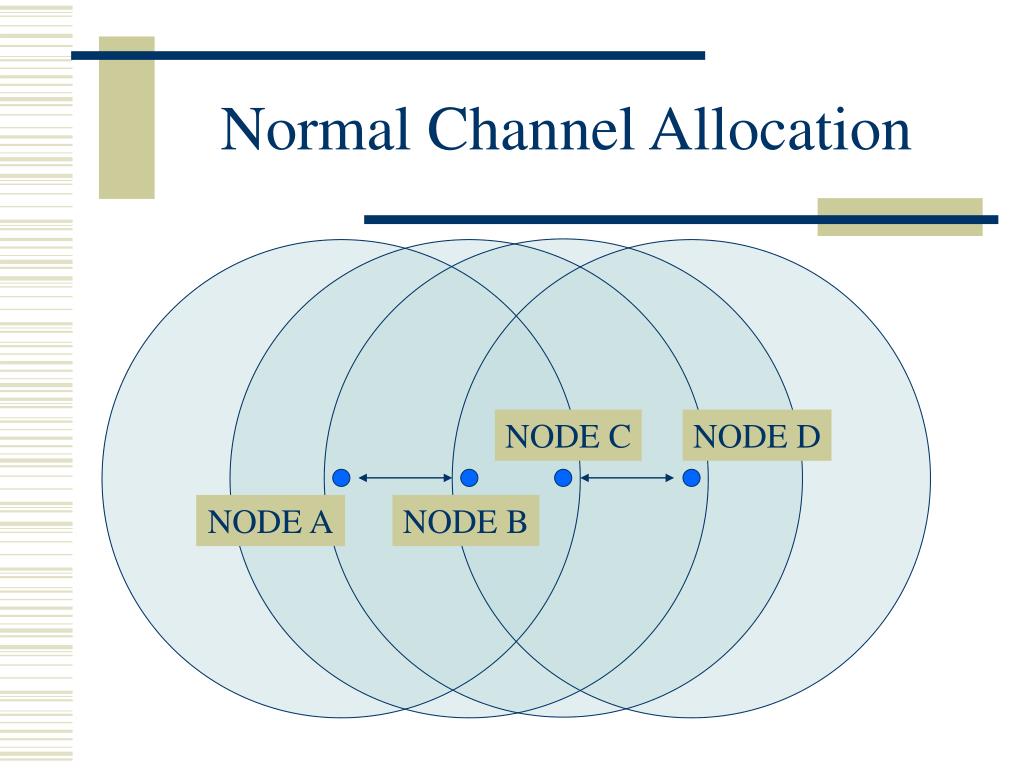 Normal Channel Allocation

NODE C

NODE D

NODE A

NODE B